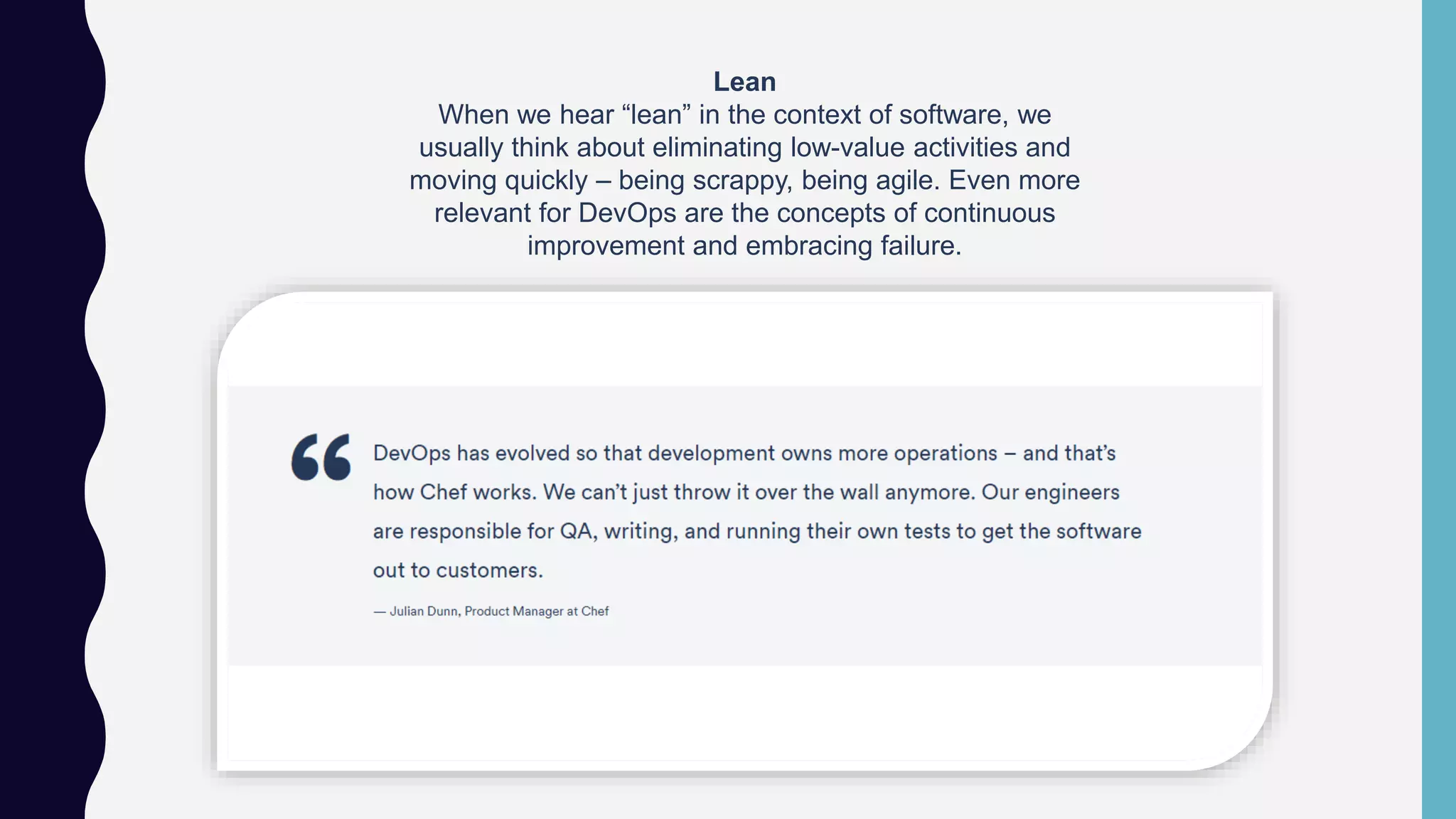 Lean
When we hear “lean” in the context of software, we usually think about eliminating low-value activities and moving quickly – being scrappy, being agile. Even more relevant for DevOps are the concepts of continuous improvement and embracing failure.

“

DevOps has evolved so that development owns more operations – and that’s how Chef works. We can’t just throw it over the wall anymore. Our engineers are responsible for QA, writing, and running their own tests to get the software out to customers.

— Julian Dunn, Product Manager at Chef